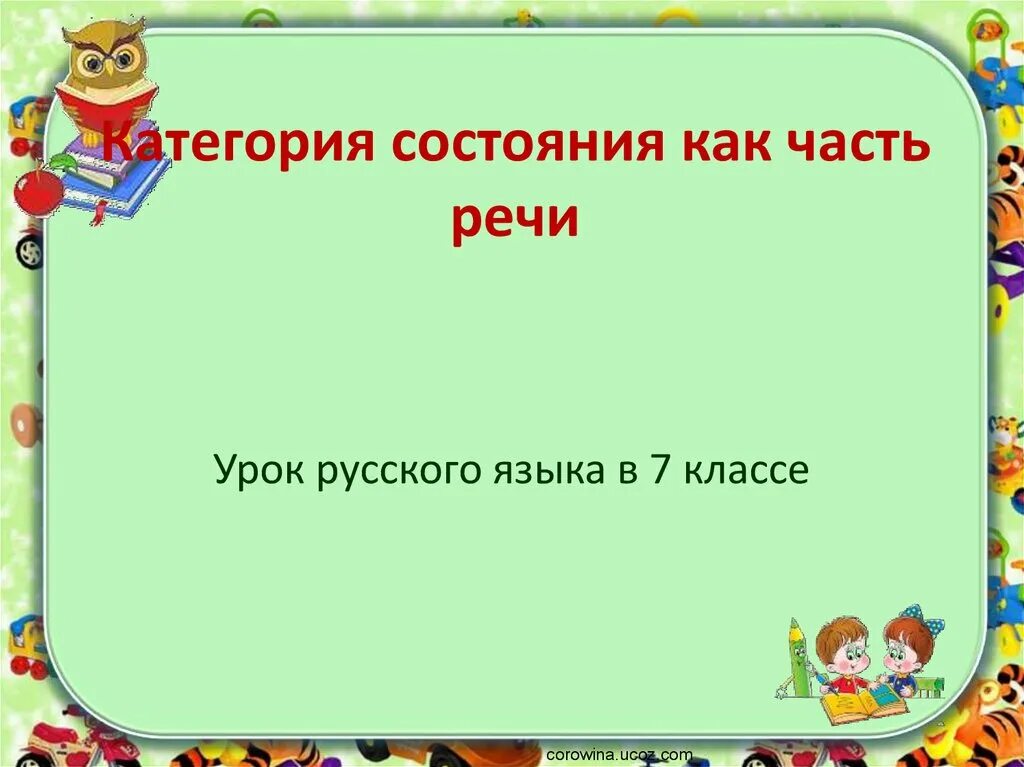 Категория состояния как часть речи

Урок русского языка в 7 классе

corowina.ucoz.com